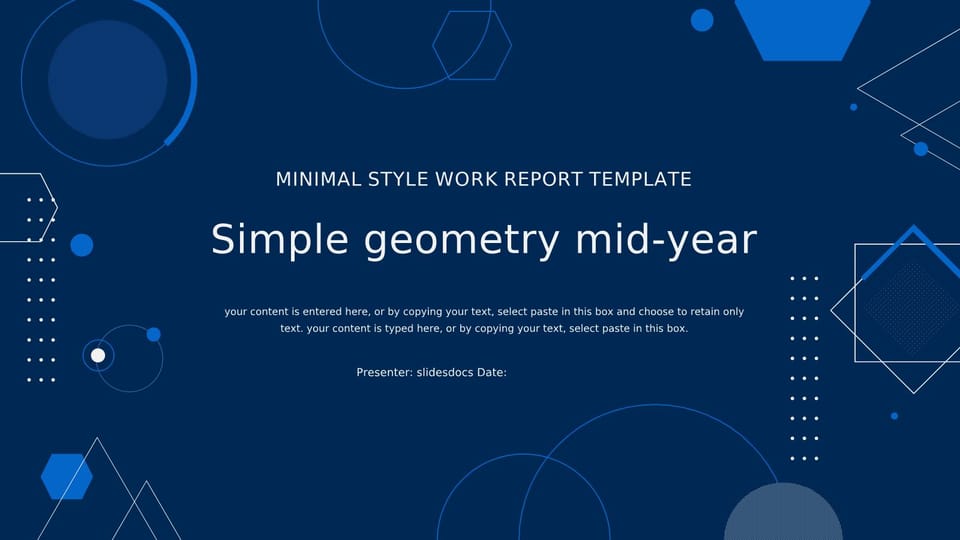 MINIMAL STYLE WORK REPORT TEMPLATE

Simple geometry mid-year

your content is entered here, or by copying your text, select paste in this box and choose to retain only text. your content is typed here, or by copying your text, select paste in this box.

Presenter: slidesdocs Date: